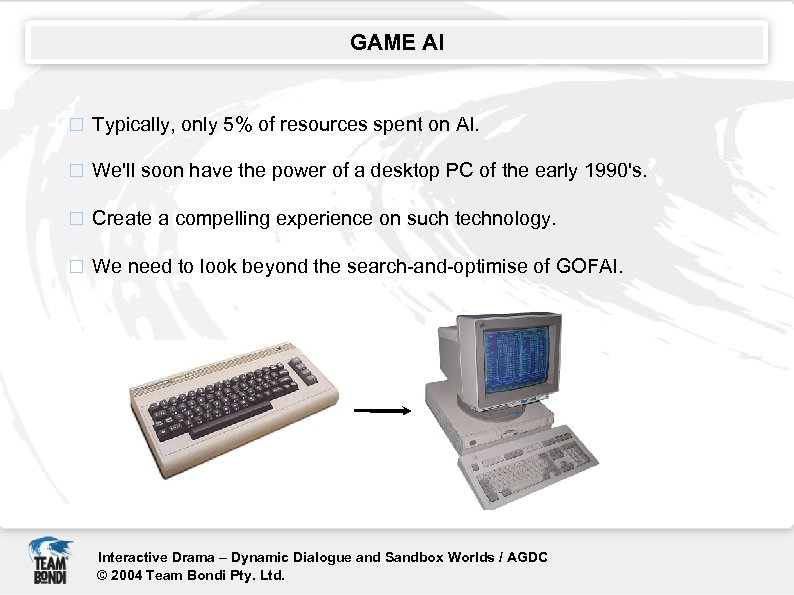 GAME AI

□ Typically, only 5% of resources spent on AI.

□ We'll soon have the power of a desktop PC of the early 1990's.

□ Create a compelling experience on such technology.

□ We need to look beyond the search-and-optimise of GOFAI.

TEAM BONDI

Interactive Drama – Dynamic Dialogue and Sandbox Worlds / AGDC
© 2004 Team Bondi Pty. Ltd.